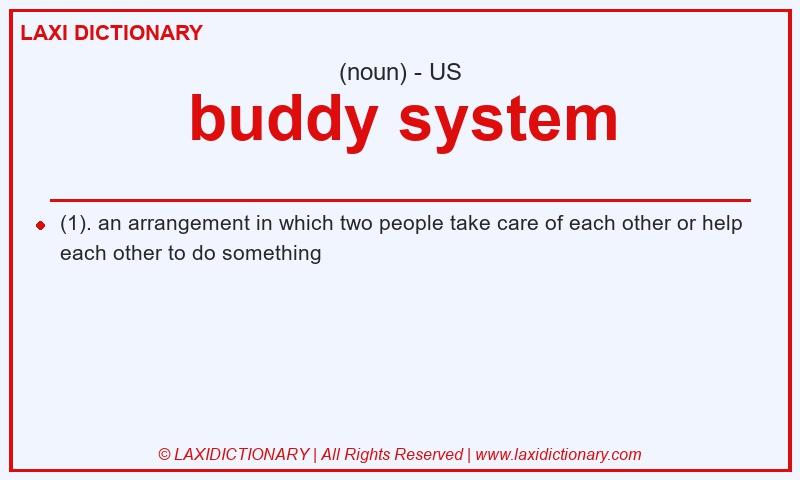 LAXI DICTIONARY

(noun) - US

buddy system

(1). an arrangement in which two people take care of each other or help each other to do something

© LAXIDICTIONARY | All Rights Reserved | www.laxidictionary.com